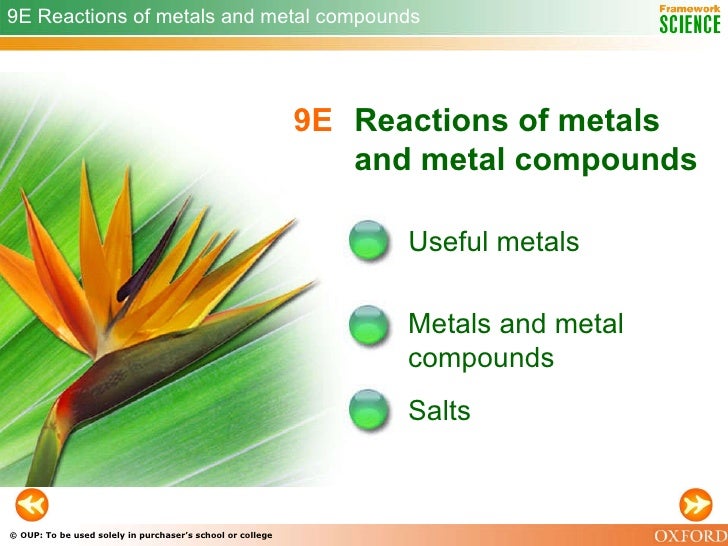 9E Reactions of metals and metal compounds

Framework SCIENCE

9E Reactions of metals and metal compounds

Useful metals

Metals and metal compounds

Salts

© OUP: To be used solely in purchaser's school or college

OXFORD